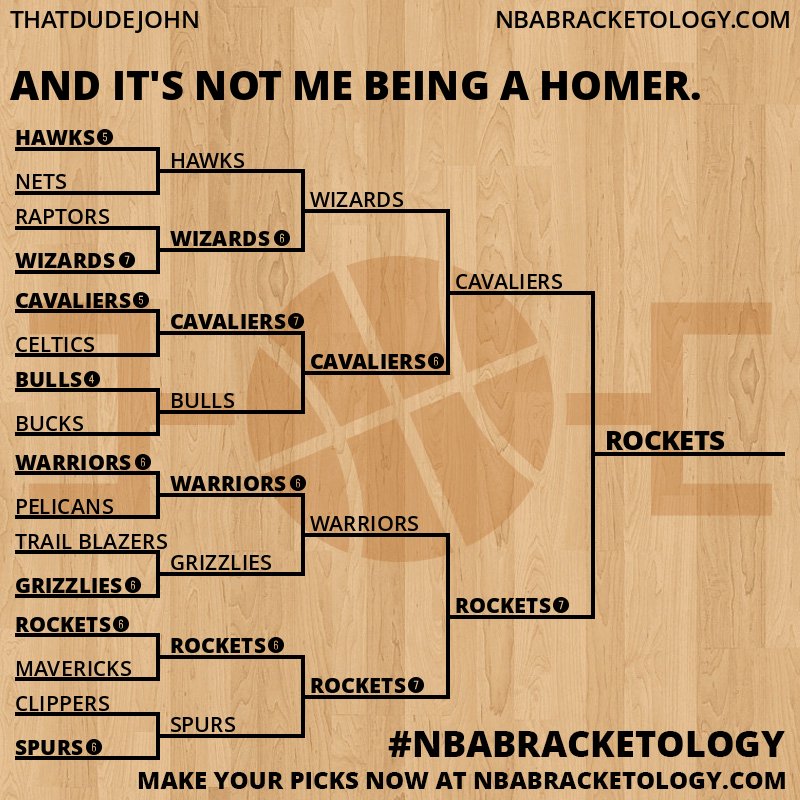 THATDUDEJOHN

NBABRACKETOLOGY.COM

AND IT'S NOT ME BEING A HOMER.

HAWKS 5
NETS
RAPTORS
WIZARDS 7
CAVALIERS 5
CELTICS
BULLS 4
BUCKS
WARRIORS 6
PELICANS
TRAIL BLAZERS
GRIZZLIES 6
ROCKETS 6
MAVERICKS
CLIPPERS
SPURS 6

HAWKS
WIZARDS 6
CAVALIERS 7
BULLS
WARRIORS 6
GRIZZLIES
ROCKETS 6
SPURS

WIZARDS
CAVALIERS 6
WARRIORS
ROCKETS 7

CAVALIERS
ROCKETS 7

ROCKETS

#NBABRACKETOLOGY
MAKE YOUR PICKS NOW AT NBABRACKETOLOGY.COM